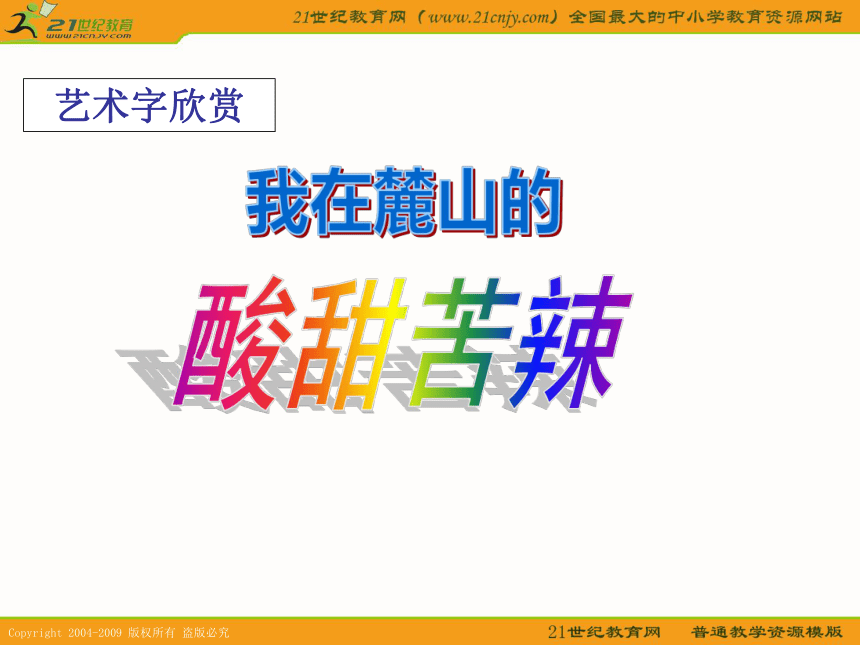 21世纪教育
www.21cnjy.com

21世纪教育网（www.21cnjy.com）全国最大的中小学教育资源网站

艺术字欣赏

我在麓山的

酸甜苦辣

Copyright 2004-2009 版权所有 盗版必究

21世纪教育网　普通教学资源模版